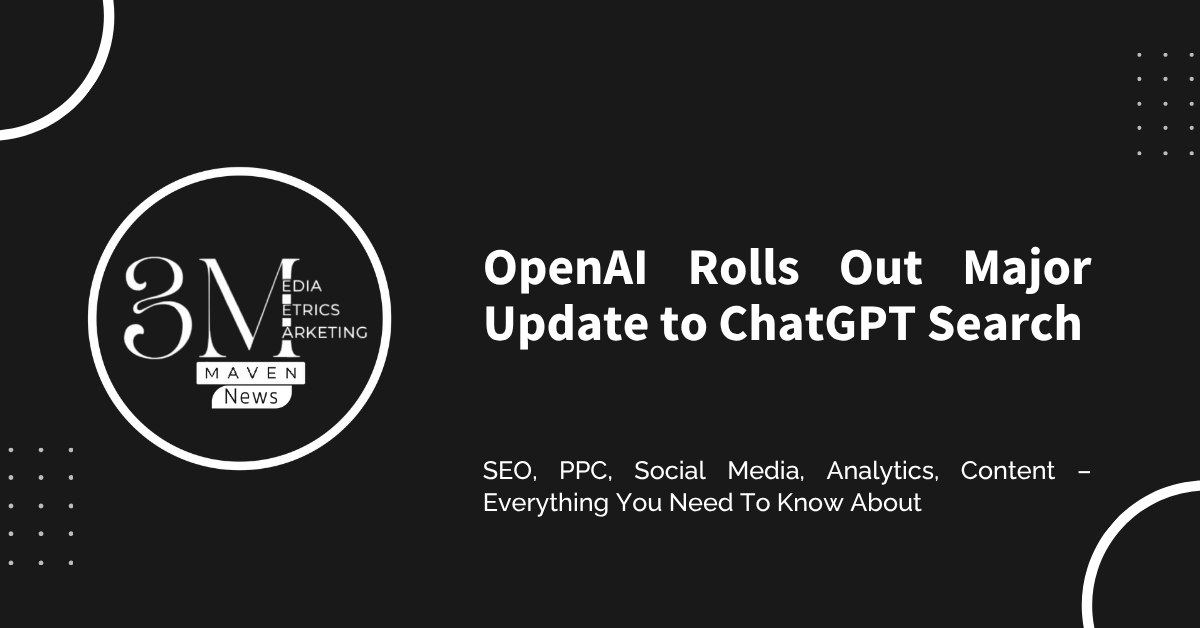 3M EDIA ETRICS ARKETING
MAVEN
News

OpenAI Rolls Out Major Update to ChatGPT Search

SEO, PPC, Social Media, Analytics, Content – Everything You Need To Know About